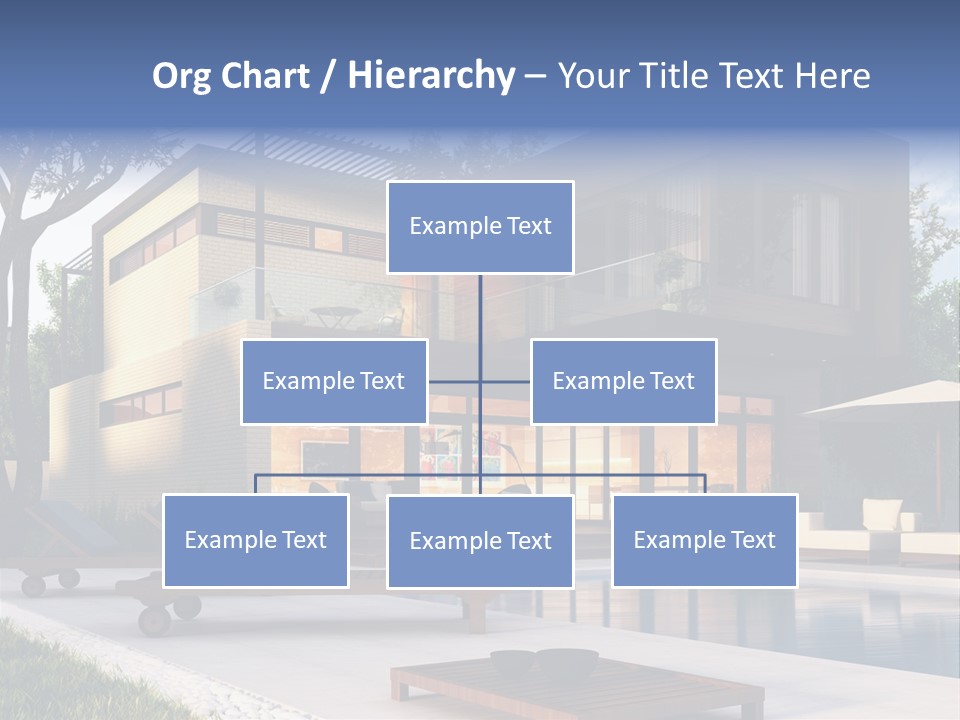 Org Chart / Hierarchy – Your Title Text Here

Example Text

Example Text

Example Text

Example Text

Example Text

Example Text